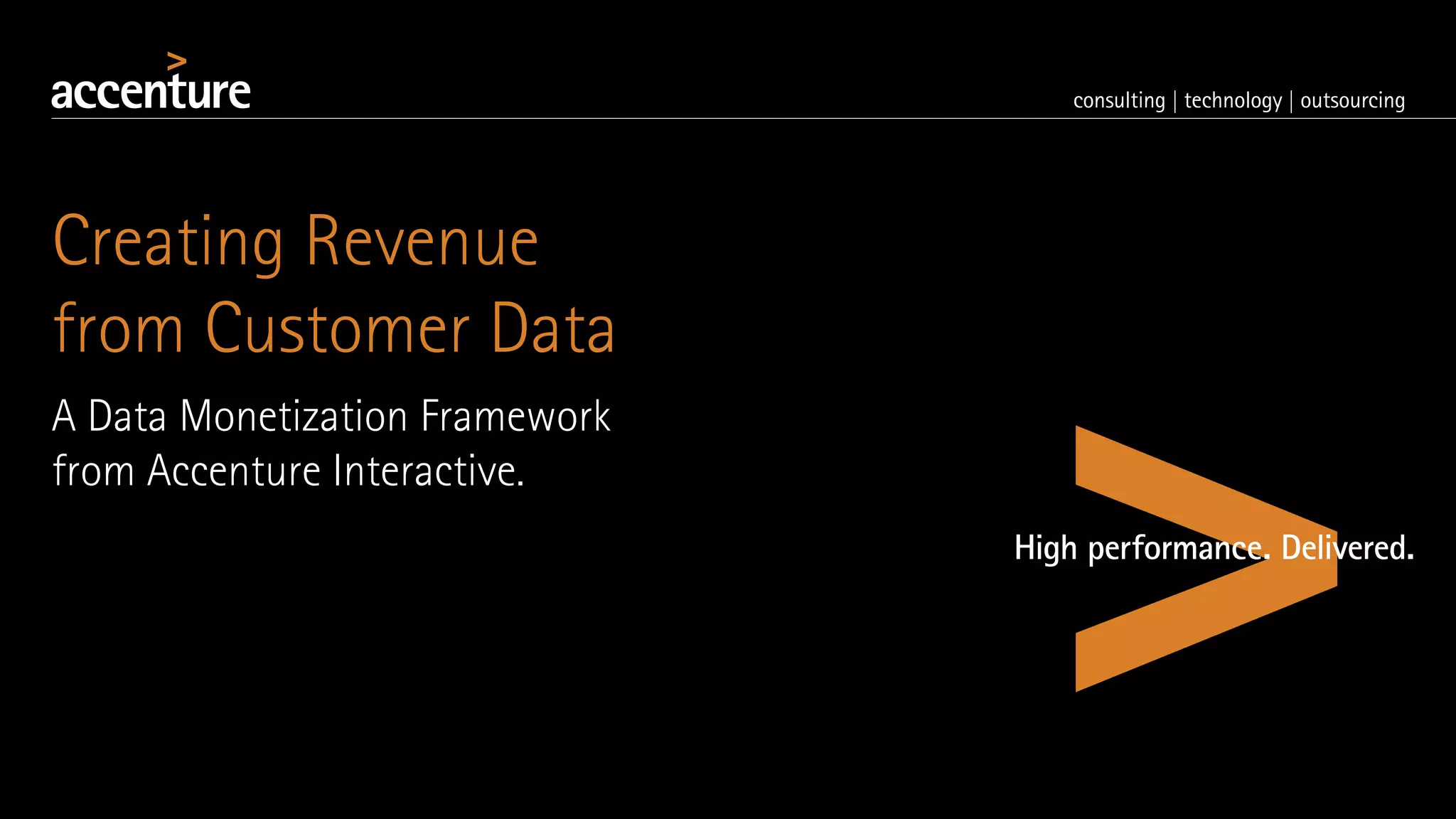 accenture

consulting | technology | outsourcing

Creating Revenue from Customer Data

A Data Monetization Framework from Accenture Interactive.

High performance. Delivered.